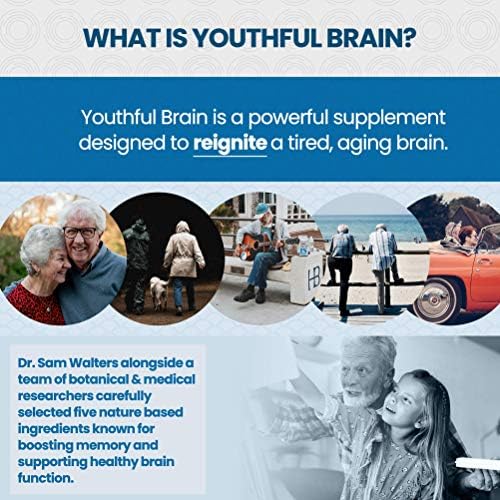 WHAT IS YOUTHFUL BRAIN?

Youthful Brain is a powerful supplement designed to reignite a tired, aging brain.

HB

Dr. Sam Walters alongside a team of botanical & medical researchers carefully selected five nature based ingredients known for boosting memory and supporting healthy brain function.